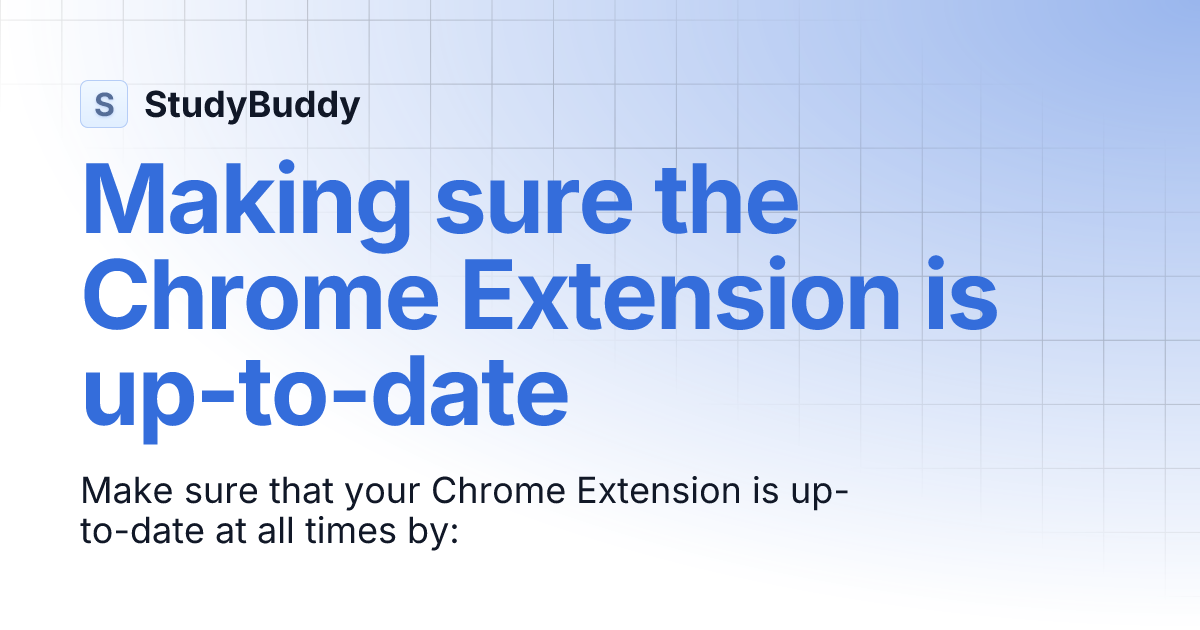 S StudyBuddy

Making sure the Chrome Extension is up-to-date

Make sure that your Chrome Extension is up-to-date at all times by: